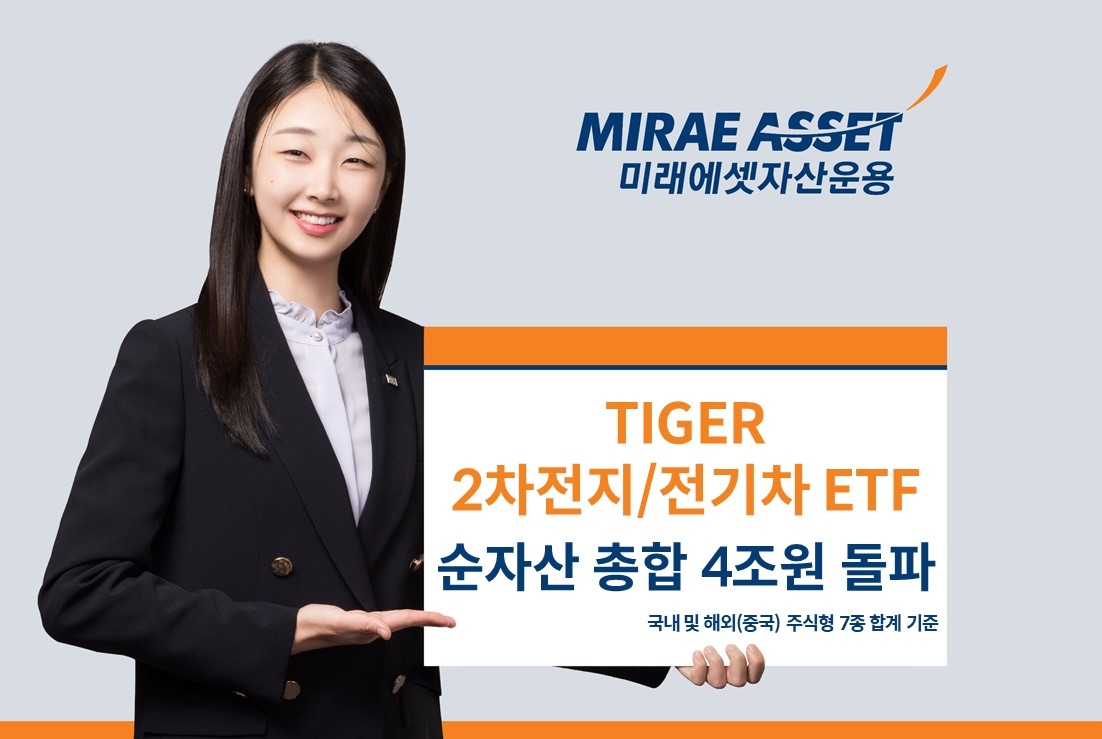 MIRAE ASSET
미래에셋자산운용

TIGER
2차전지/전기차 ETF
순자산 총합 4조원 돌파

국내 및 해외(중국) 주식형 7종 합계 기준